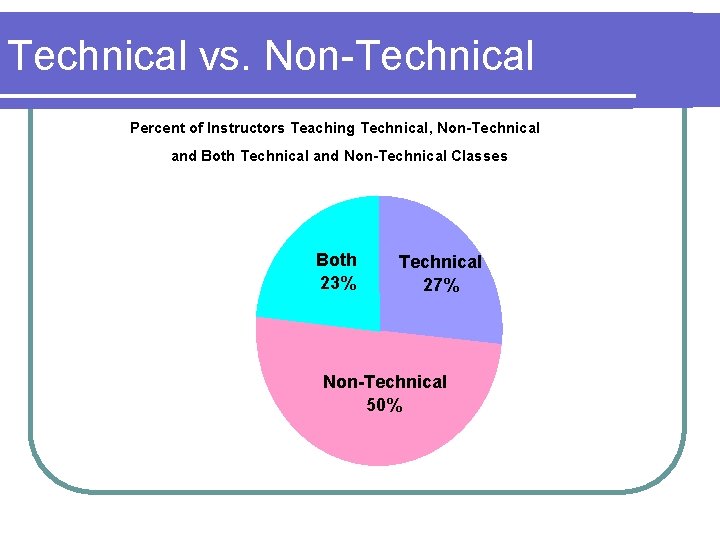 Technical vs. Non-Technical

Percent of Instructors Teaching Technical, Non-Technical and Both Technical and Non-Technical Classes

Both
23%

Technical
27%

Non-Technical
50%